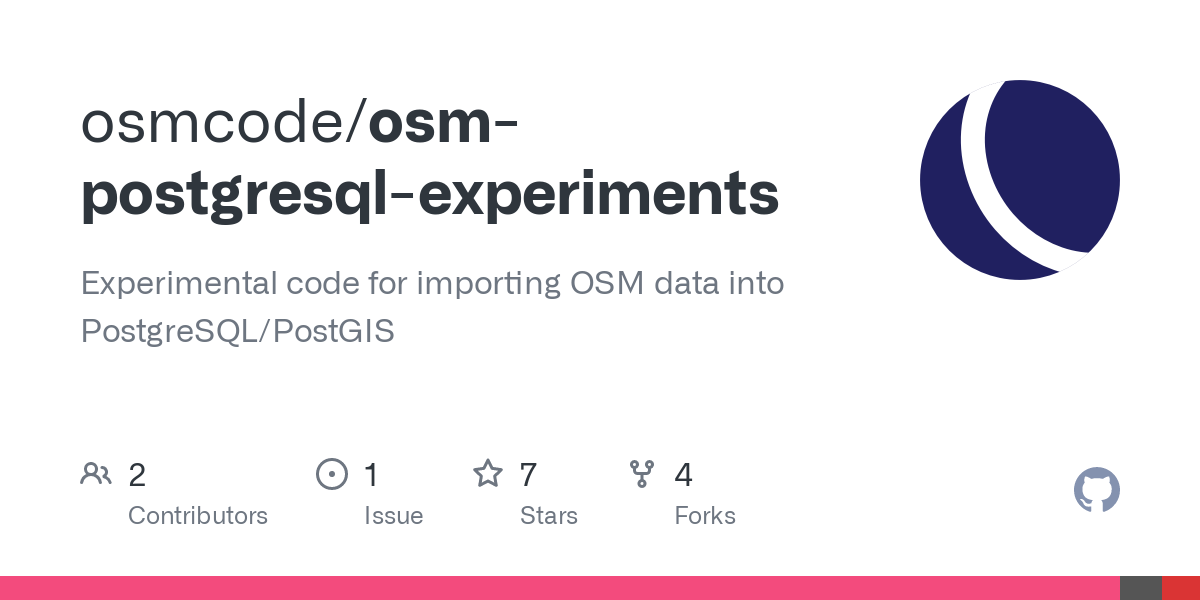 osmcode/osm-postgresql-experiments

Experimental code for importing OSM data into PostgreSQL/PostGIS

2 Contributors

1 Issue

7 Stars

4 Forks